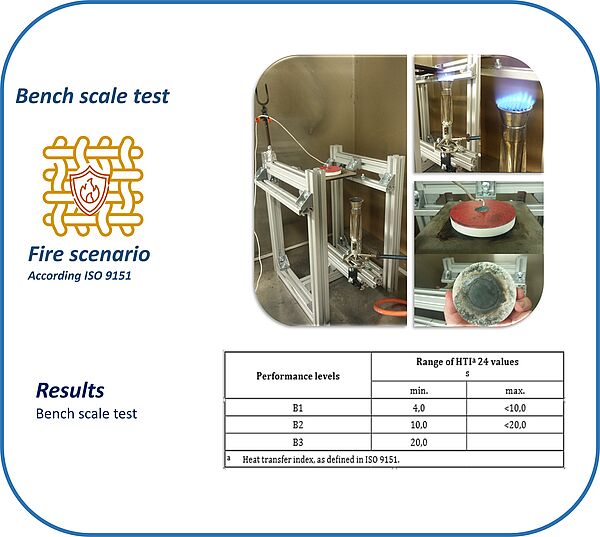 Bench scale test

Fire scenario
According ISO 9151

Results
Bench scale test

| Performance levels | Range of HTI$^a$ 24 values s | |
|---|---|---|
| | min. | max. |
| B1 | 4,0 | <10,0 |
| B2 | 10,0 | <20,0 |
| B3 | 20,0 | |

a Heat transfer index, as defined in ISO 9151.